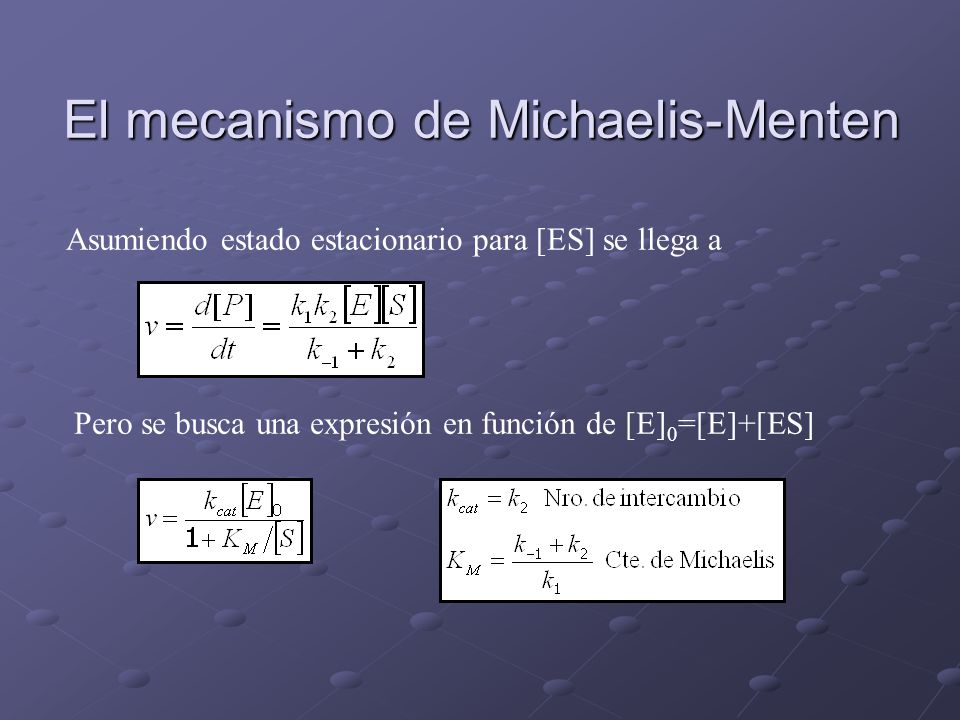 El mecanismo de Michaelis-Menten

Asumiendo estado estacionario para [ES] se llega a

$v = \frac{d[P]}{dt} = \frac{k_1 k_2 [E][S]}{k_{-1} + k_2}$

Pero se busca una expresión en función de $[E]_0$=[E]+[ES]

$v = \frac{k_{cat}[E]_0}{1 + K_M/[S]}$

$k_{cat} = k_2$ Nro. de intercambio

$K_M = \frac{k_{-1} + k_2}{k_1}$ Cte. de Michaelis